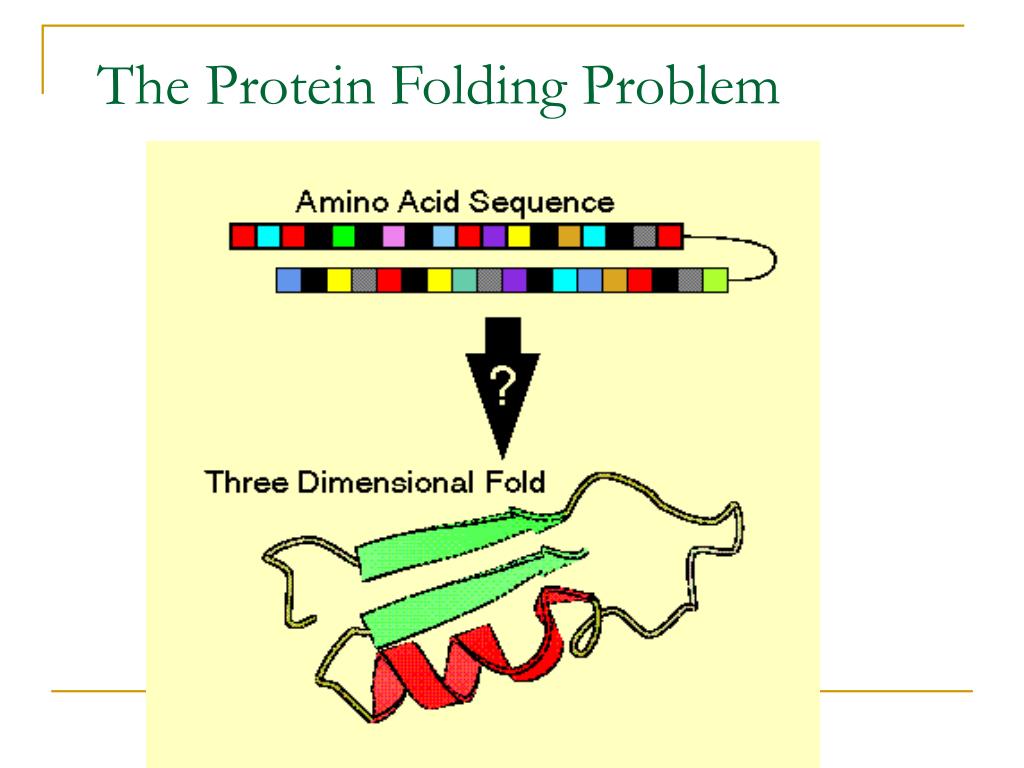 The Protein Folding Problem

Amino Acid Sequence

?

Three Dimensional Fold